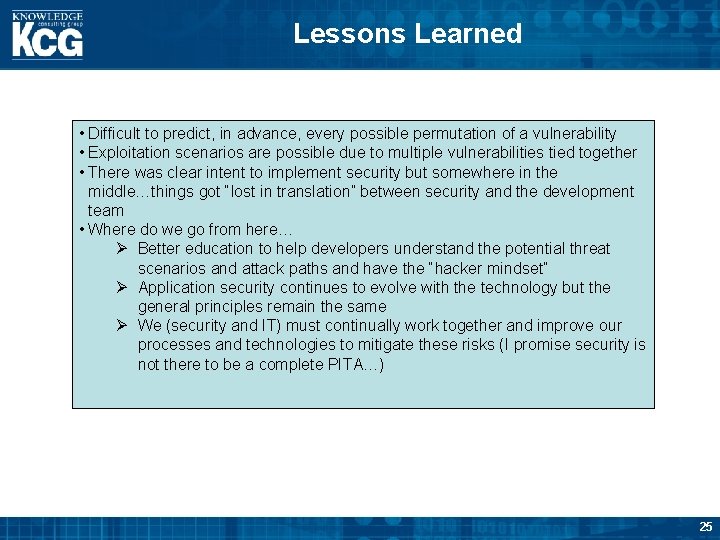 KNOWLEDGE consulting group KCG

Lessons Learned

• Difficult to predict, in advance, every possible permutation of a vulnerability
• Exploitation scenarios are possible due to multiple vulnerabilities tied together
• There was clear intent to implement security but somewhere in the middle…things got "lost in translation" between security and the development team
• Where do we go from here…
➢ Better education to help developers understand the potential threat scenarios and attack paths and have the "hacker mindset"
➢ Application security continues to evolve with the technology but the general principles remain the same
➢ We (security and IT) must continually work together and improve our processes and technologies to mitigate these risks (I promise security is not there to be a complete PITA…)

25